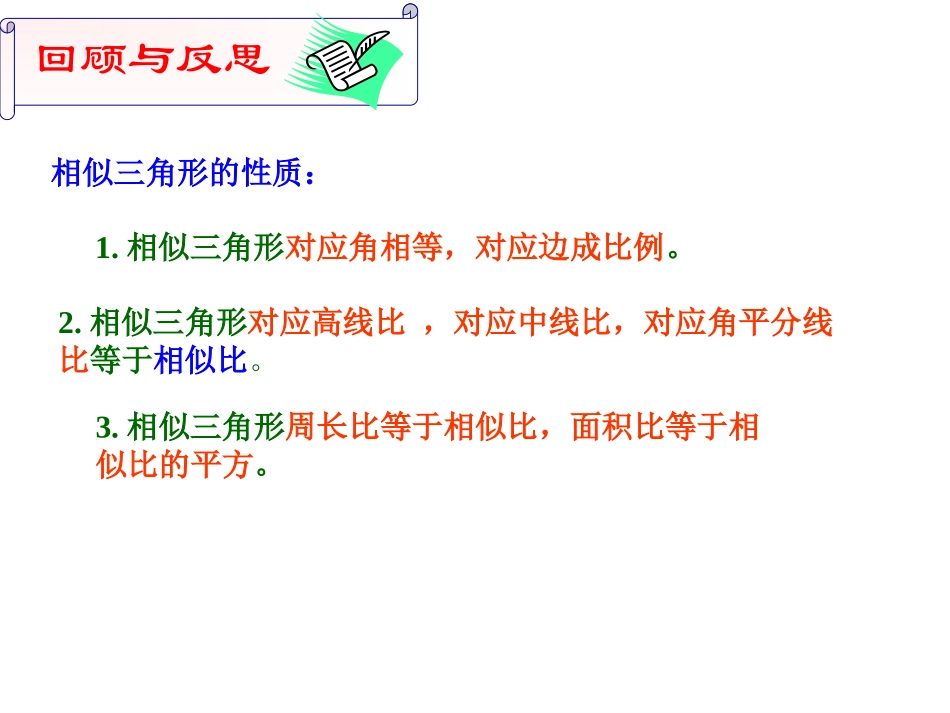 回顾与反思

相似三角形的性质：

1. 相似三角形对应角相等，对应边成比例。

2. 相似三角形对应高线比 ，对应中线比，对应角平分线比等于相似比。

3. 相似三角形周长比等于相似比，面积比等于相似比的平方。